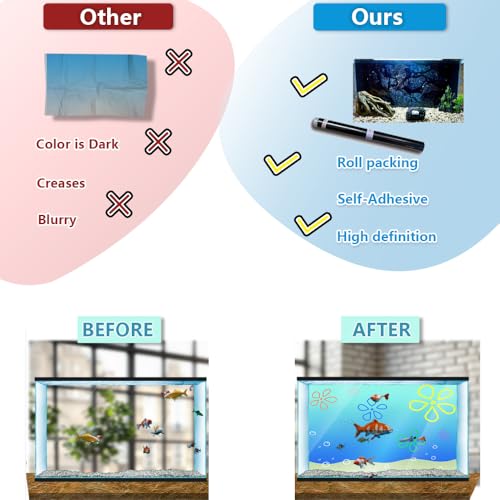 Other

Color is Dark

Creases

Blurry

Ours

Roll packing

Self-Adhesive

High definition

BEFORE

AFTER